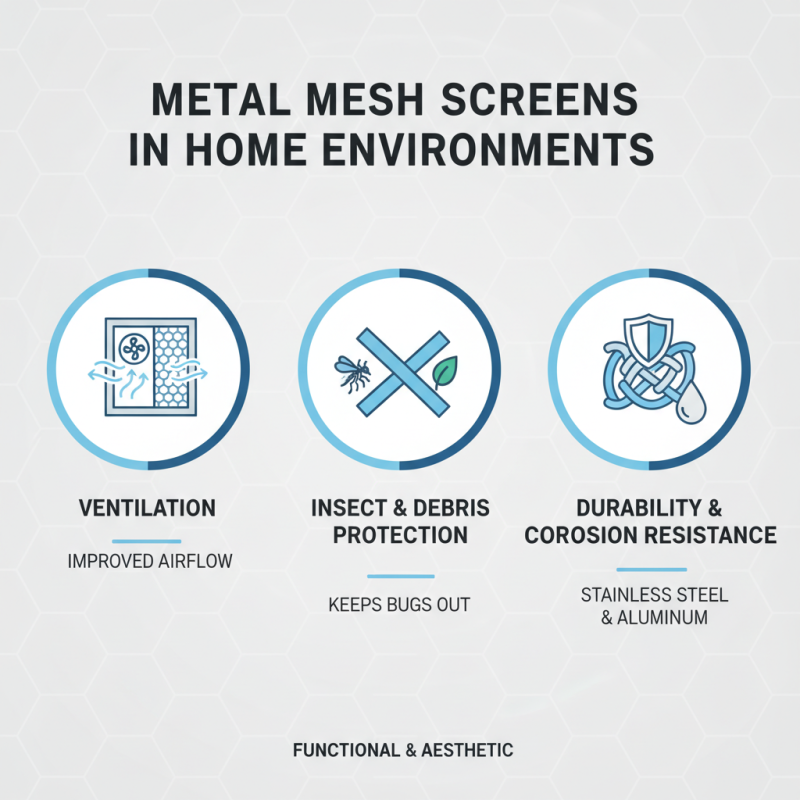 METAL MESH SCREENS IN HOME ENVIRONMENTS

VENTILATION

IMPROVED AIRFLOW

INSECT & DEBRIS PROTECTION

KEEPS BUGS OUT

DURABILITY & COROSION RESISTANCE

STAINLESS STEEL & ALUMINUM

FUNCTIONAL & AESTHETIC